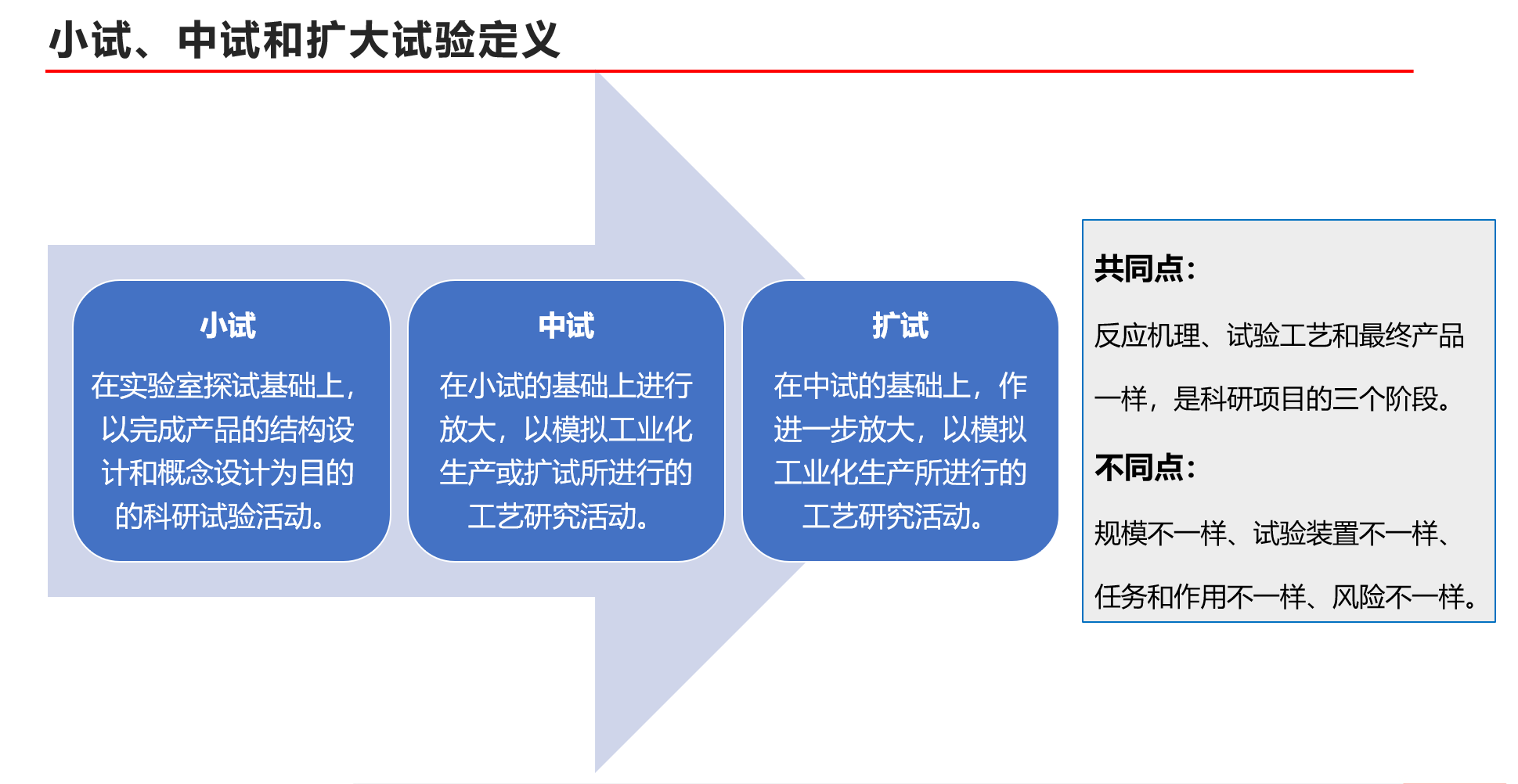 小试、中试和扩大试验定义

小试

在实验室探试基础上，以完成产品的结构设计和概念设计为目的的科研试验活动。

中试

在小试的基础上进行放大，以模拟工业化生产或扩试所进行的工艺研究活动。

扩试

在中试的基础上，作进一步放大，以模拟工业化生产所进行的工艺研究活动。

共同点：

反应机理、试验工艺和最终产品一样，是科研项目的三个阶段。

不同点：

规模不一样、试验装置不一样、任务和作用不一样、风险不一样。